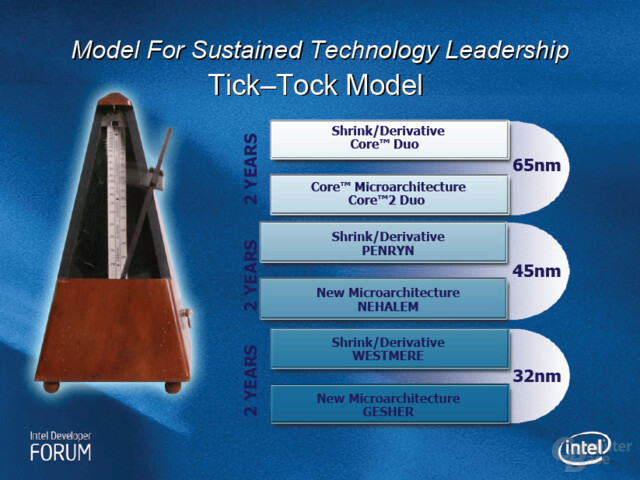 Model For Sustained Technology Leadership

Tick–Tock Model

2 YEARS

Shrink/Derivative
Core™ Duo

Core™ Microarchitecture
Core™2 Duo

65nm

2 YEARS

Shrink/Derivative
PENRYN

New Microarchitecture
NEHALEM

45nm

2 YEARS

Shrink/Derivative
WESTMERE

New Microarchitecture
GESHER

32nm

Intel Developer
FORUM

intel